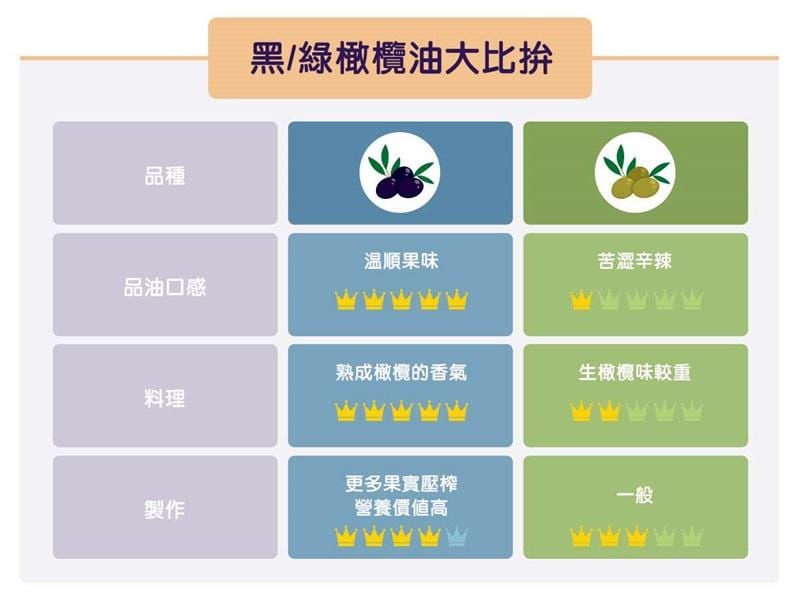 黑/綠橄欖油大比拚

| 品種 | | |
|---|---|---|
| 品油口感 | 溫順果味 | 苦澀辛辣 |
| 料理 | 熟成橄欖的香氣 | 生橄欖味較重 |
| 製作 | 更多果實壓榨 營養價值高 | 一般 |